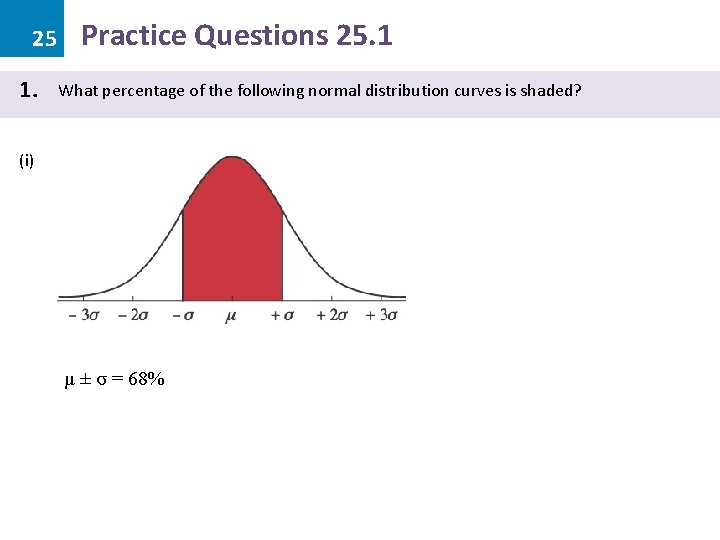 25 Practice Questions 25.1

1. What percentage of the following normal distribution curves is shaded?

(i)

$-3\sigma$ $-2\sigma$ $-\sigma$ $\mu$ $+\sigma$ $+2\sigma$ $+3\sigma$

$\mu \pm \sigma = 68\%$